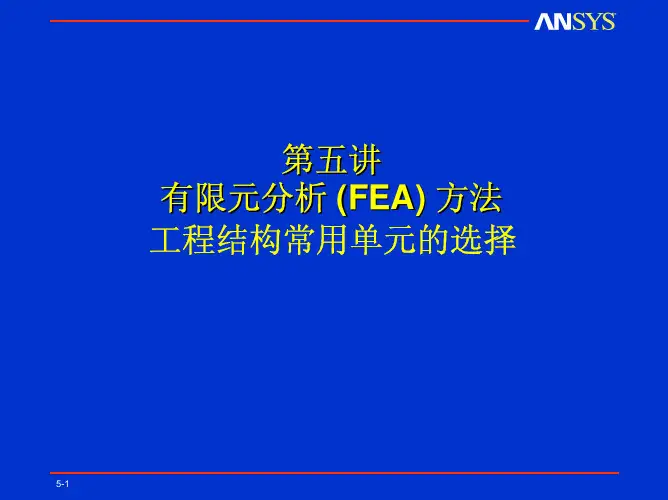 ANSYS

第五讲
有限元分析 (FEA) 方法
工程结构常用单元的选择

5-1